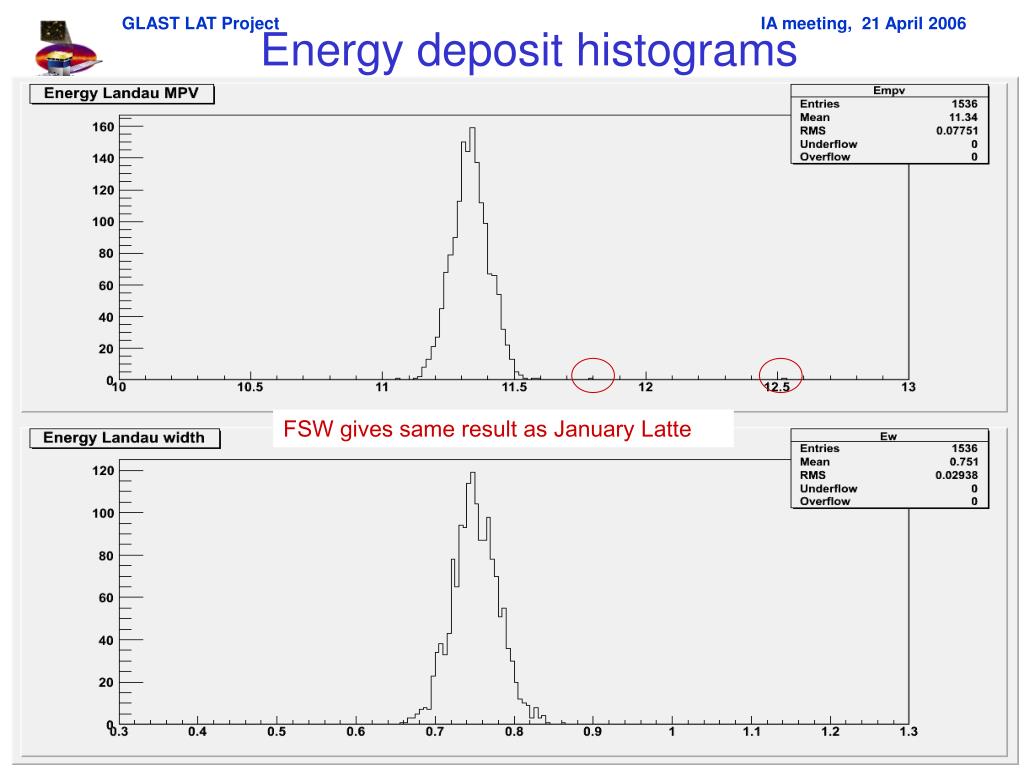 GLAST LAT Project

IA meeting, 21 April 2006

Energy deposit histograms

Energy Landau MPV

| Empv | |
|---|---|
| Entries | 1536 |
| Mean | 11.34 |
| RMS | 0.07751 |
| Underflow | 0 |
| Overflow | 0 |

160
140
120
100
80
60
40
20
0
10 10.5 11 11.5 12 12.5 13

FSW gives same result as January Latte

Energy Landau width

| Ew | |
|---|---|
| Entries | 1536 |
| Mean | 0.751 |
| RMS | 0.02938 |
| Underflow | 0 |
| Overflow | 0 |

120
100
80
60
40
20
0
0.3 0.4 0.5 0.6 0.7 0.8 0.9 1 1.1 1.2 1.3